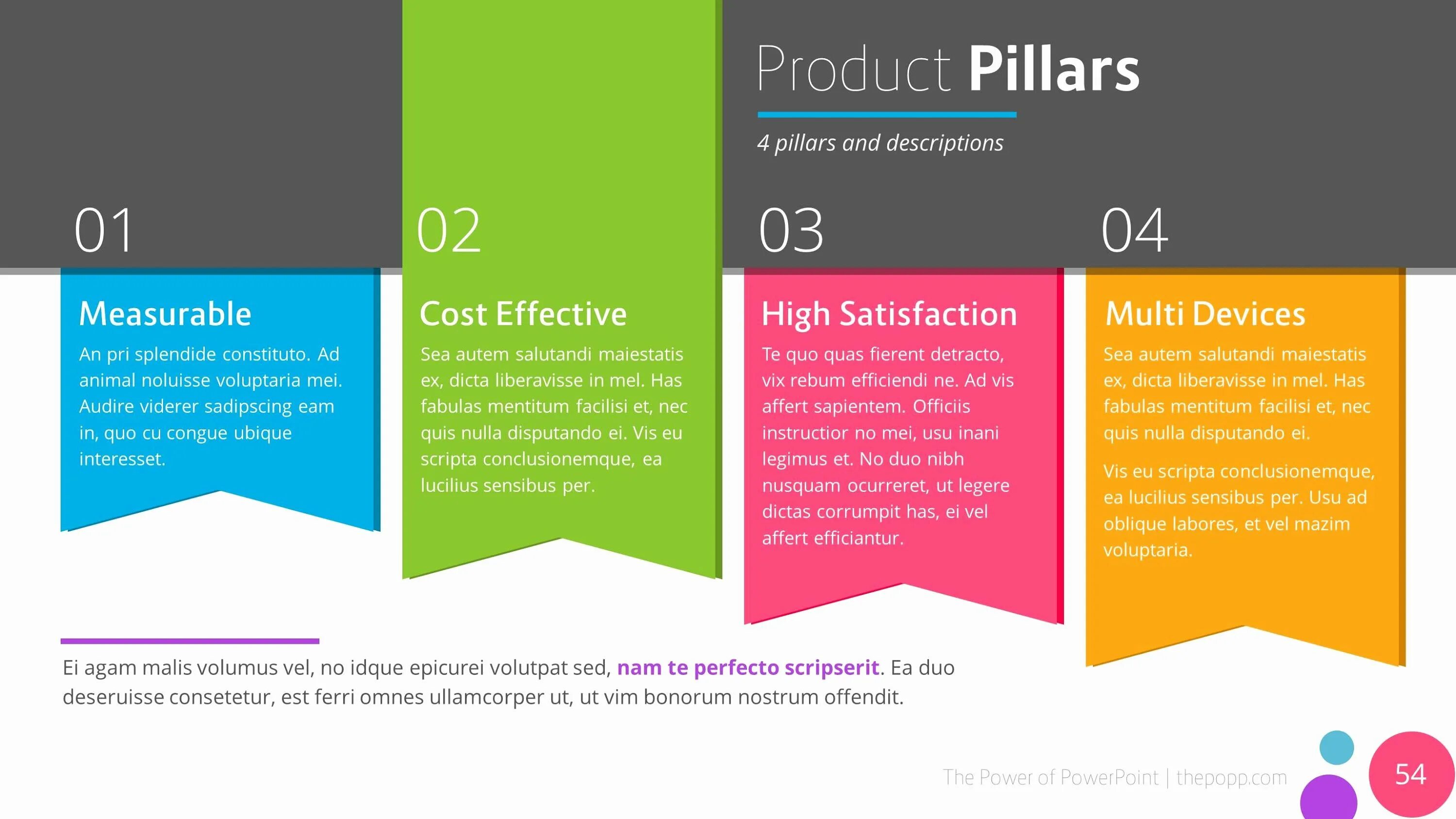 Product Pillars

4 pillars and descriptions

01

Measurable

An pri splendide constituto. Ad animal noluisse voluptaria mei. Audire viderer sadipscing eam in, quo cu congue ubique interesset.

02

Cost Effective

Sea autem salutandi maiestatis ex, dicta liberavisse in mel. Has fabulas mentitum facilisi et, nec quis nulla disputando ei. Vis eu scripta conclusionemque, ea lucilius sensibus per.

03

High Satisfaction

Te quo quas fierent detracto, vix rebum efficiendi ne. Ad vis affert sapientem. Officiis instructior no mei, usu inani legimus et. No duo nibh nusquam ocurreret, ut legere dictas corrumpit has, ei vel affert efficiantur.

04

Multi Devices

Sea autem salutandi maiestatis ex, dicta liberavisse in mel. Has fabulas mentitum facilisi et, nec quis nulla disputando ei.

Vis eu scripta conclusionemque, ea lucilius sensibus per. Usu ad oblique labores, et vel mazim voluptaria.

Ei agam malis volumus vel, no idque epicurei volutpat sed, nam te perfecto scripserit. Ea duo deseruisse consetetur, est ferri omnes ullamcorper ut, ut vim bonorum nostrum offendit.

The Power of PowerPoint | thepopp.com

54